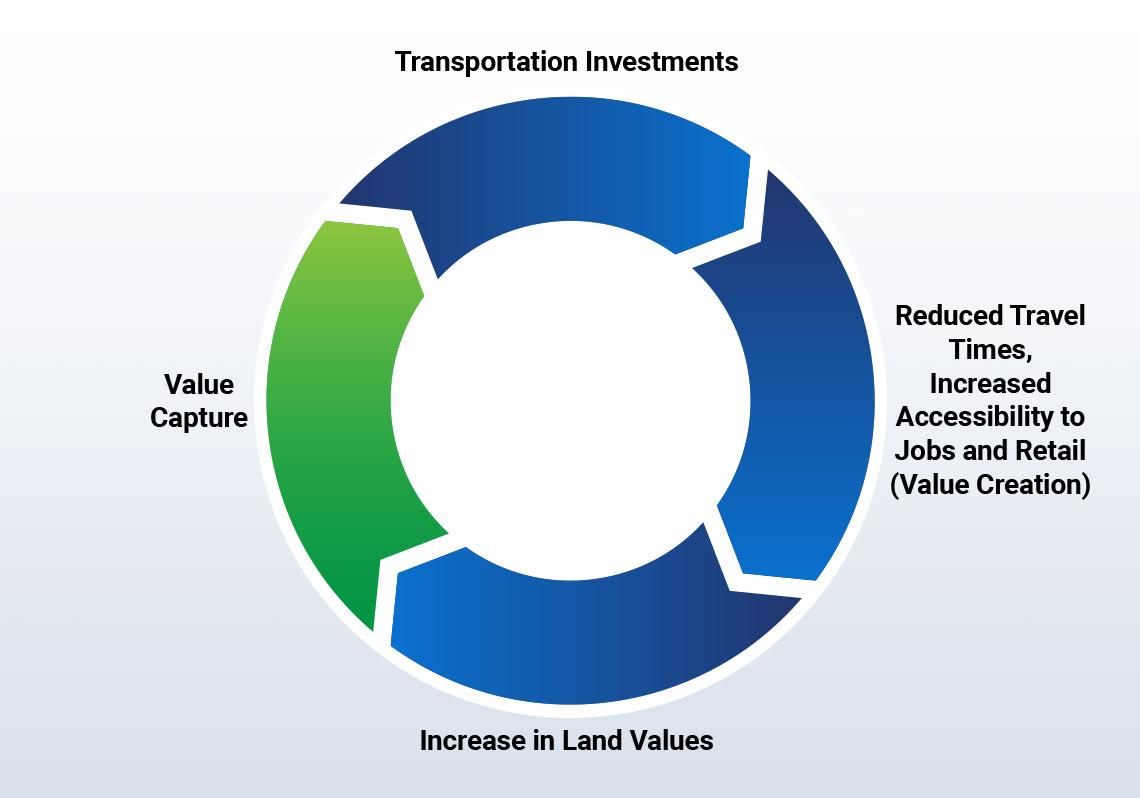 Transportation Investments

Reduced Travel Times, Increased Accessibility to Jobs and Retail (Value Creation)

Increase in Land Values

Value Capture